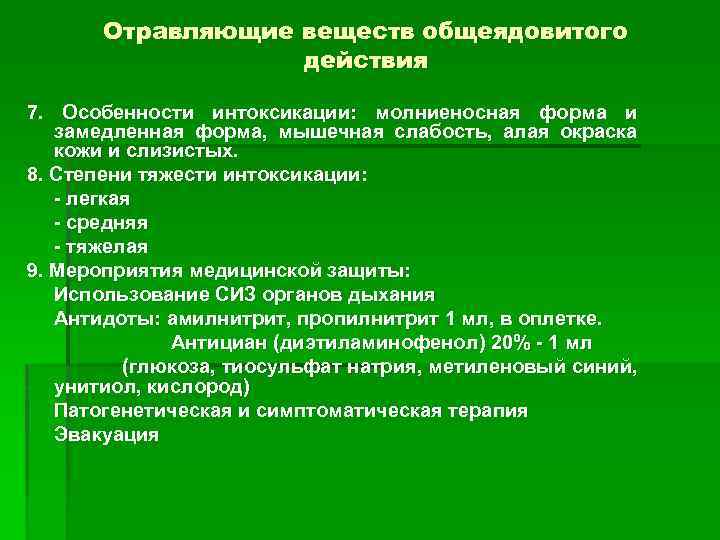 Отравляющие веществ общеядовитого действия

7. Особенности интоксикации: молниеносная форма и замедленная форма, мышечная слабость, алая окраска кожи и слизистых.

8. Степени тяжести интоксикации:

- легкая

- средняя

- тяжелая

9. Мероприятия медицинской защиты:

Использование СИЗ органов дыхания

Антидоты: амилнитрит, пропилнитрит 1 мл, в оплетке.

Антициан (диэтиламинофенол) 20% - 1 мл

(глюкоза, тиосульфат натрия, метиленовый синий, унитиол, кислород)

Патогенетическая и симптоматическая терапия

Эвакуация